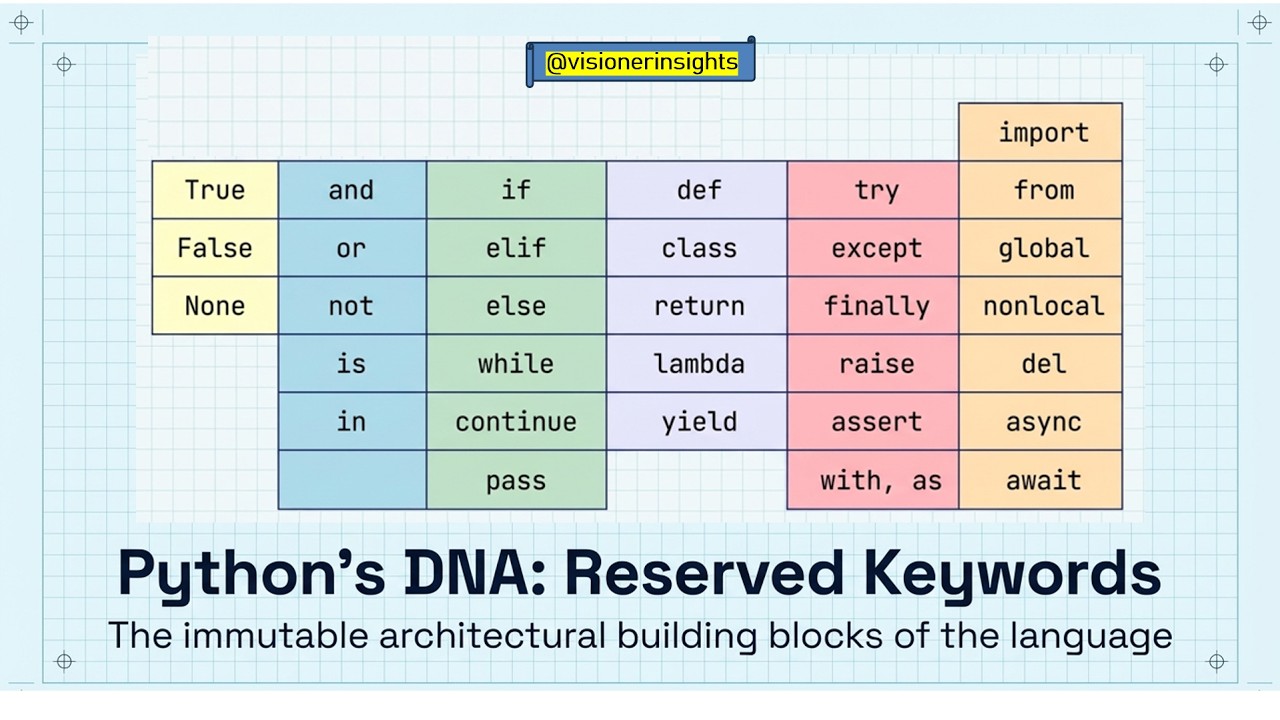 @visionerinsights

|  |  |  |  |  | import |
|---|---|---|---|---|---|
| True | and | if | def | try | from |
| False | or | elif | class | except | global |
| None | not | else | return | finally | nonlocal |
|  | is | while | lambda | raise | del |
|  | in | continue | yield | assert | async |
|  |  | pass |  | with, as | await |

Python's DNA: Reserved Keywords

The immutable architectural building blocks of the language